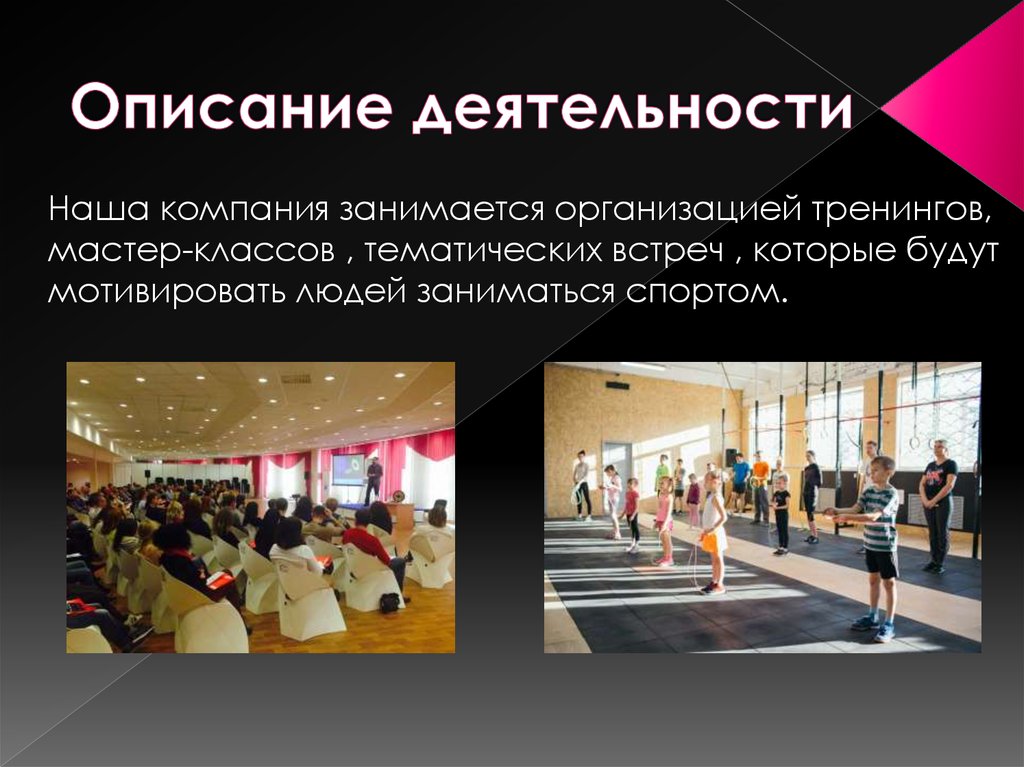 Описание деятельности

Наша компания занимается организацией тренингов, мастер-классов , тематических встреч , которые будут мотивировать людей заниматься спортом.